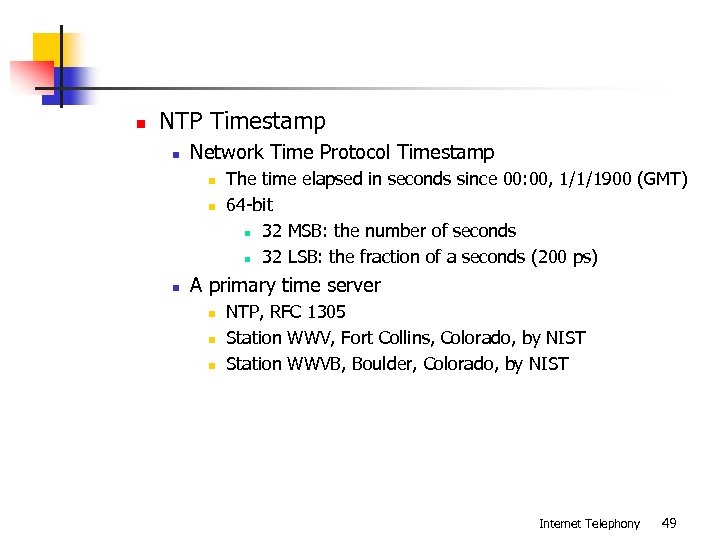 NTP Timestamp

Network Time Protocol Timestamp

The time elapsed in seconds since 00:00, 1/1/1900 (GMT)

64-bit

32 MSB: the number of seconds

32 LSB: the fraction of a seconds (200 ps)

A primary time server

NTP, RFC 1305

Station WWV, Fort Collins, Colorado, by NIST

Station WWVB, Boulder, Colorado, by NIST

Internet Telephony 49